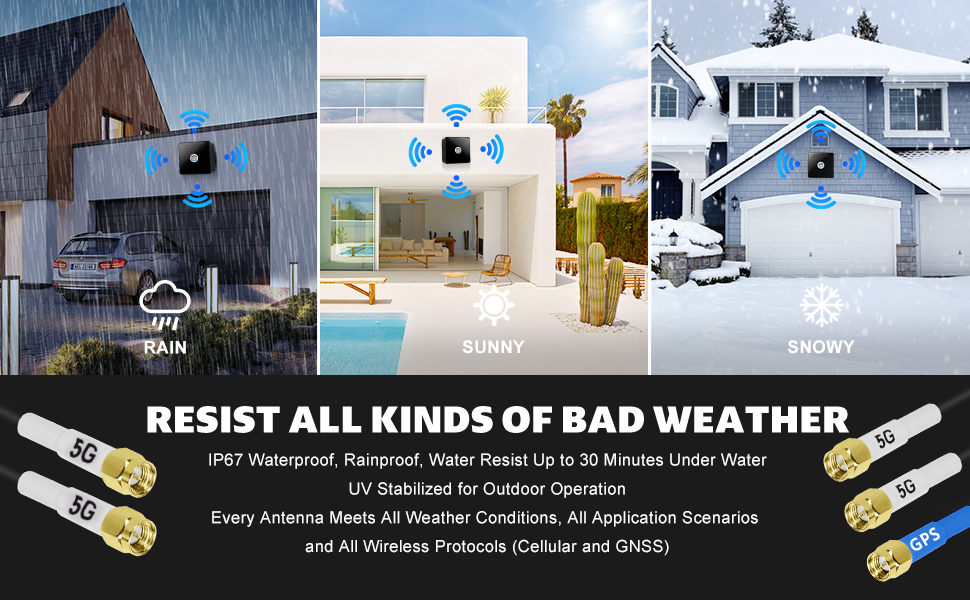 RAIN

SUNNY

SNOWY

RESIST ALL KINDS OF BAD WEATHER

IP67 Waterproof, Rainproof, Water Resist Up to 30 Minutes Under Water
UV Stabilized for Outdoor Operation
Every Antenna Meets All Weather Conditions, All Application Scenarios and All Wireless Protocols (Cellular and GNSS)

5G
5G
5G
5G
GPS